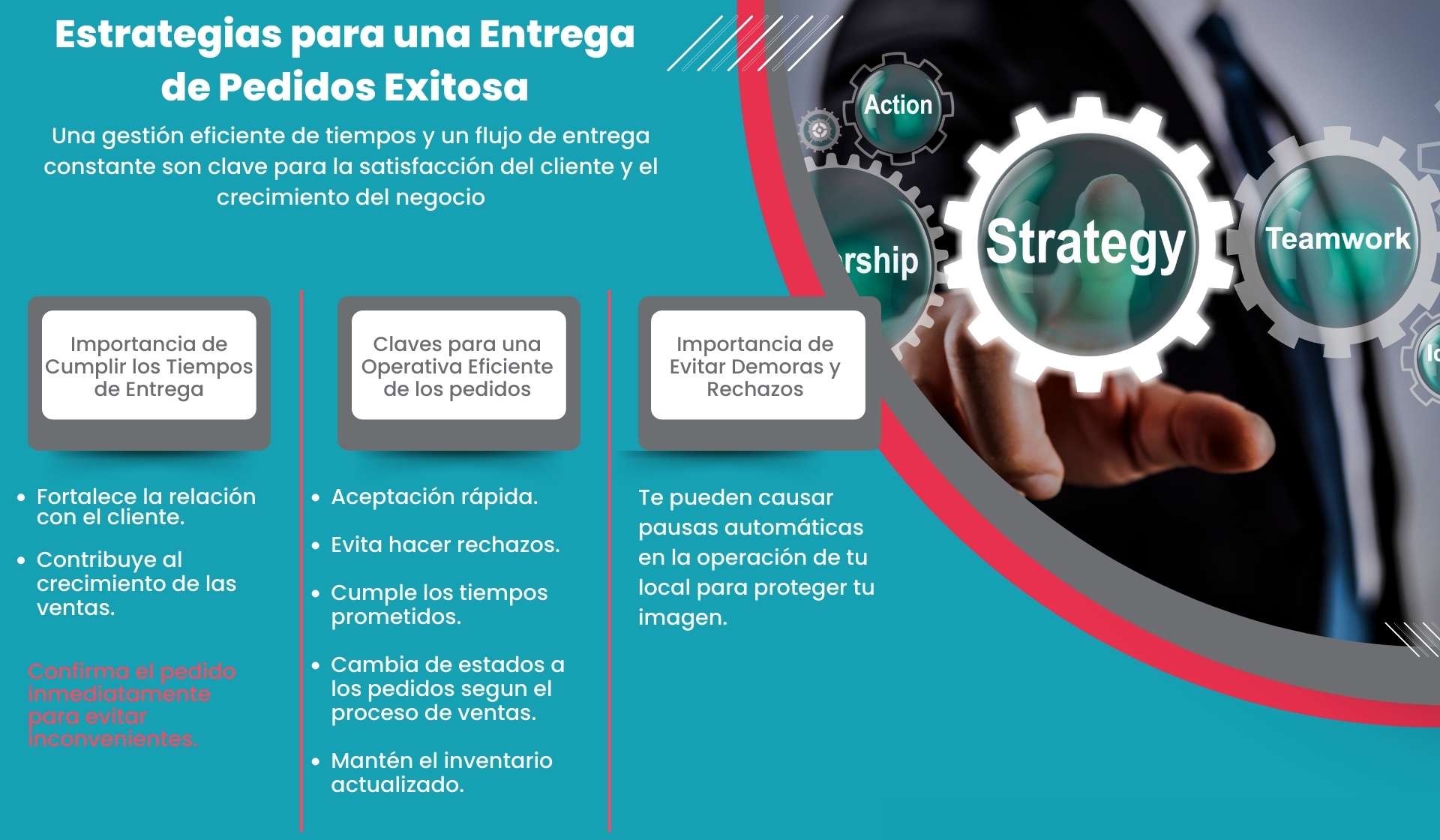 Estrategias para una Entrega de Pedidos Exitosa

Una gestión eficiente de tiempos y un flujo de entrega constante son clave para la satisfacción del cliente y el crecimiento del negocio

Action

rship

Strategy

Teamwork

Importancia de Cumplir los Tiempos de Entrega

- Fortalece la relación con el cliente.
- Contribuye al crecimiento de las ventas.

Confirma el pedido inmediatamente para evitar inconvenientes.

Claves para una Operativa Eficiente de los pedidos

- Aceptación rápida.
- Evita hacer rechazos.
- Cumple los tiempos prometidos.
- Cambia de estados a los pedidos segun el proceso de ventas.
- Mantén el inventario actualizado.

Importancia de Evitar Demoras y Rechazos

Te pueden causar pausas automáticas en la operación de tu local para proteger tu imagen.